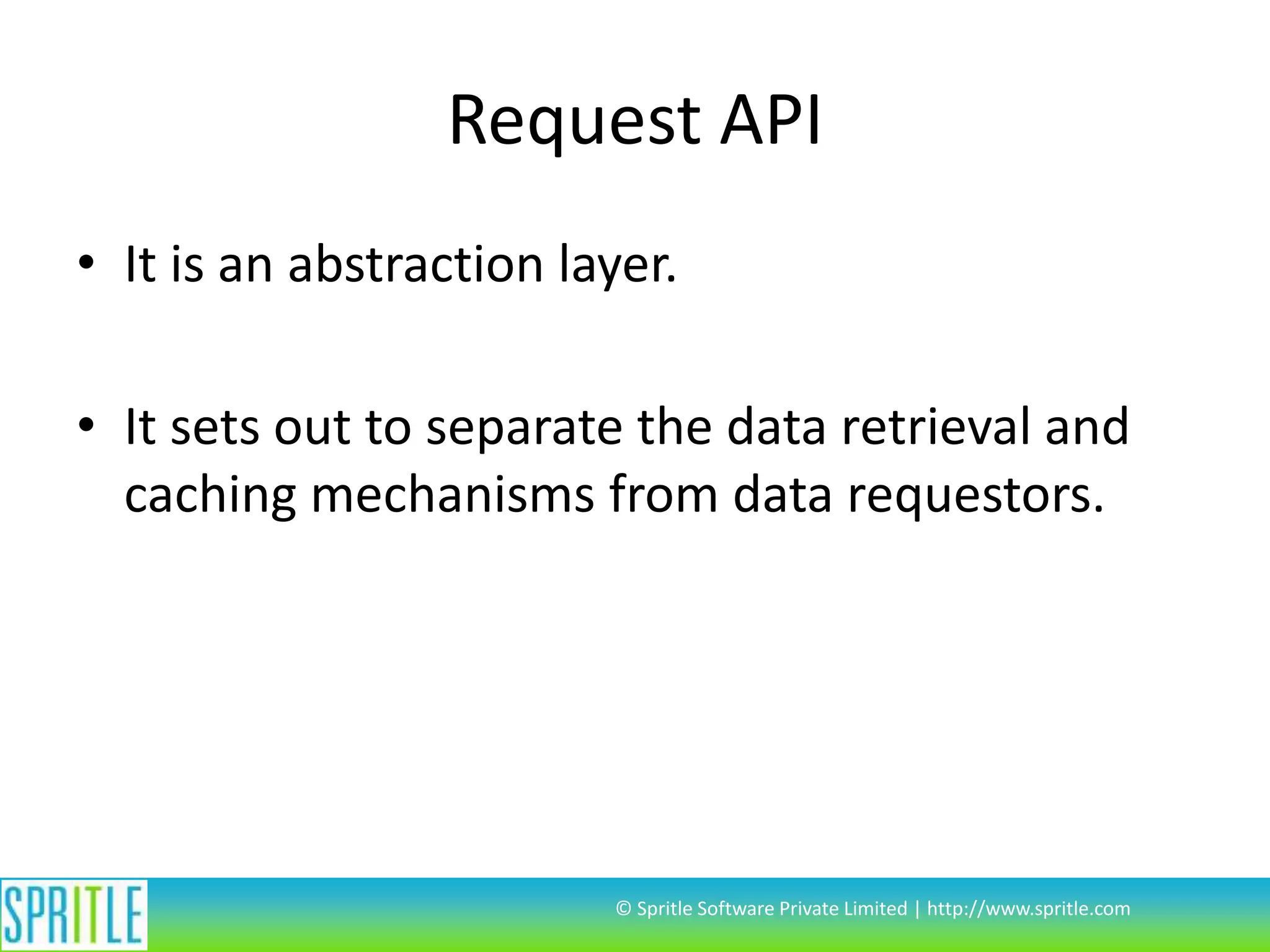 Request API

• It is an abstraction layer.

• It sets out to separate the data retrieval and caching mechanisms from data requestors.

SPRITLE

© Spritle Software Private Limited | http://www.spritle.com